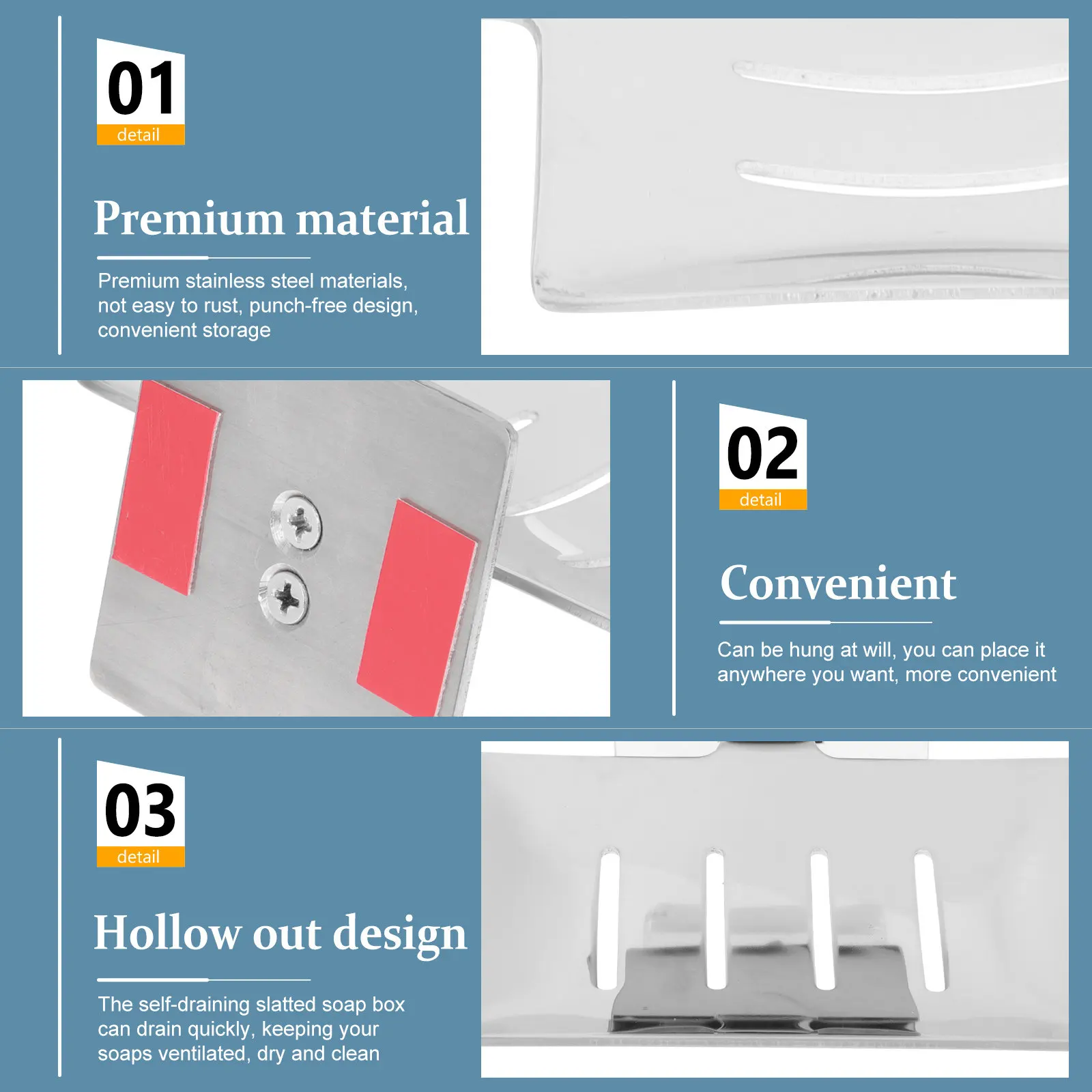 01
detail

Premium material

Premium stainless steel materials, not easy to rust, punch-free design, convenient storage

02
detail

Convenient

Can be hung at will, you can place it anywhere you want, more convenient

03
detail

Hollow out design

The self-draining slatted soap box can drain quickly, keeping your soaps ventilated, dry and clean